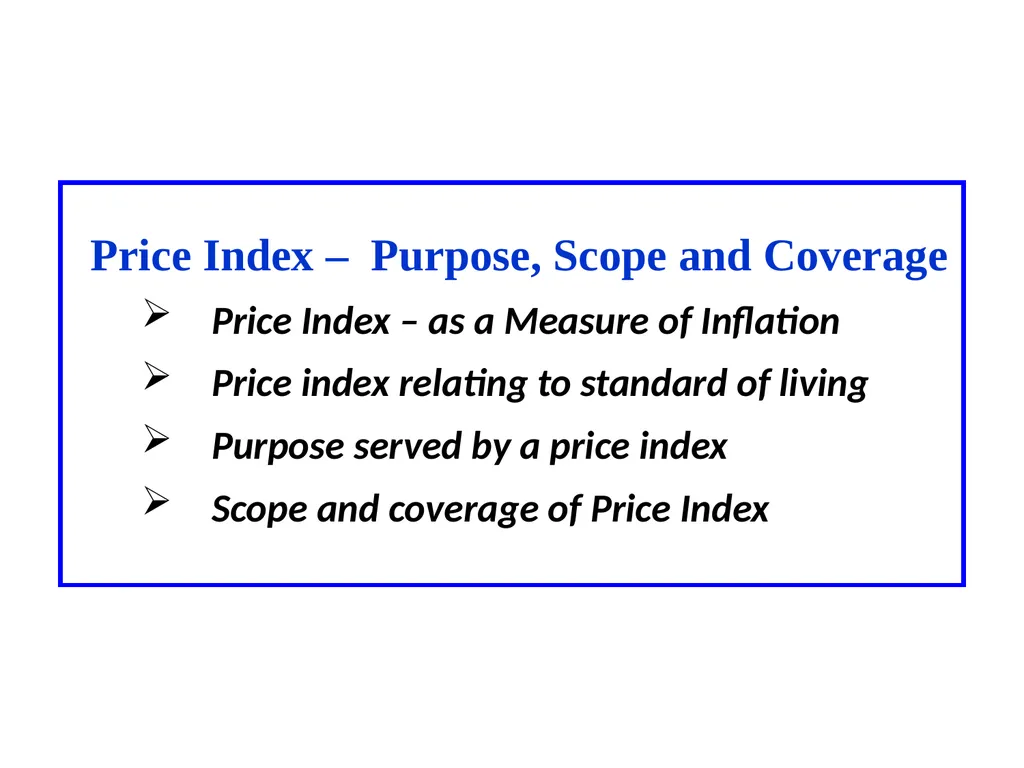 Price Index – Purpose, Scope and Coverage

➢ Price Index – as a Measure of Inflation

➢ Price index relating to standard of living

➢ Purpose served by a price index

➢ Scope and coverage of Price Index